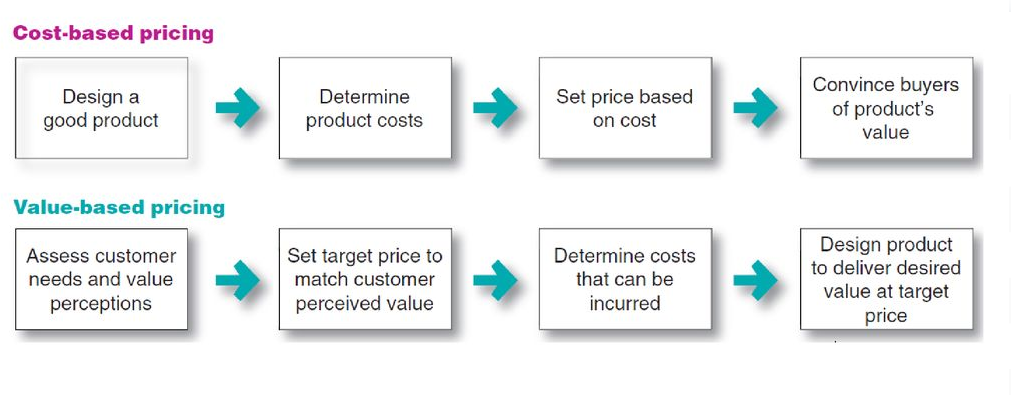 Cost-based pricing

Design a good product

Determine product costs

Set price based on cost

Convince buyers of product's value

Value-based pricing

Assess customer needs and value perceptions

Set target price to match customer perceived value

Determine costs that can be incurred

Design product to deliver desired value at target price